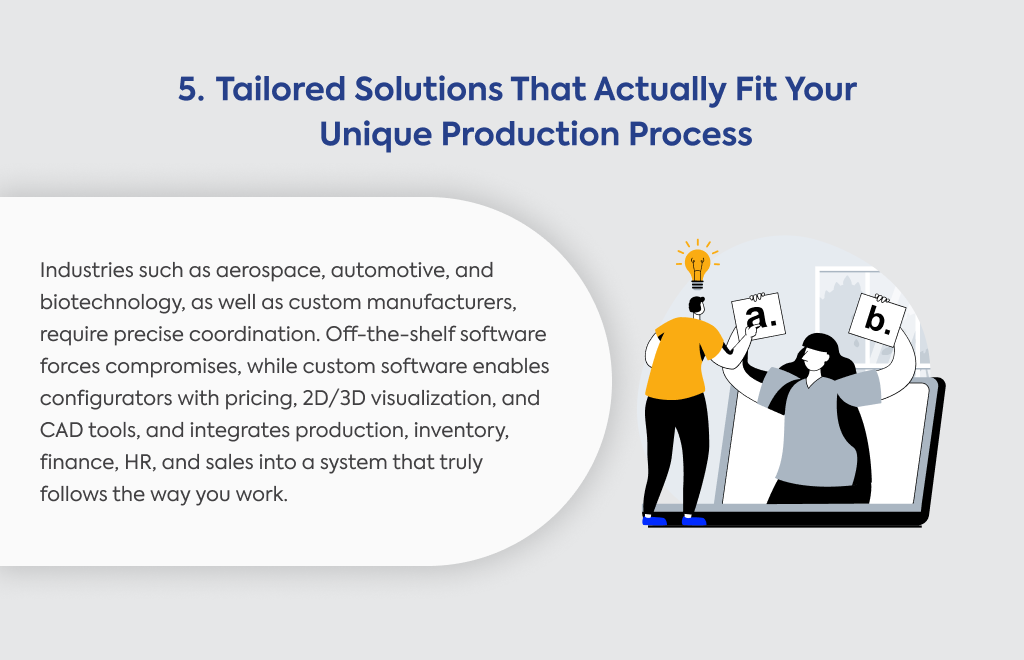 5. Tailored Solutions That Actually Fit Your Unique Production Process

Industries such as aerospace, automotive, and biotechnology, as well as custom manufacturers, require precise coordination. Off-the-shelf software forces compromises, while custom software enables configurators with pricing, 2D/3D visualization, and CAD tools, and integrates production, inventory, finance, HR, and sales into a system that truly follows the way you work.

a.

b.